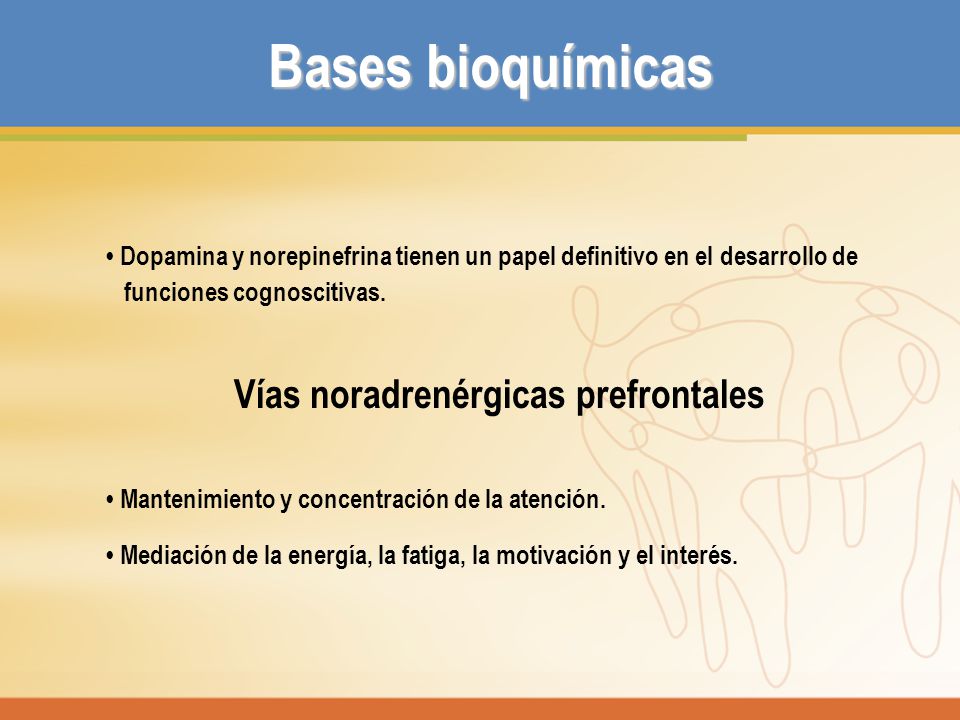 Bases bioquímicas

• Dopamina y norepinefrina tienen un papel definitivo en el desarrollo de funciones cognoscitivas.

Vías noradrenérgicas prefrontales

• Mantenimiento y concentración de la atención.

• Mediación de la energía, la fatiga, la motivación y el interés.